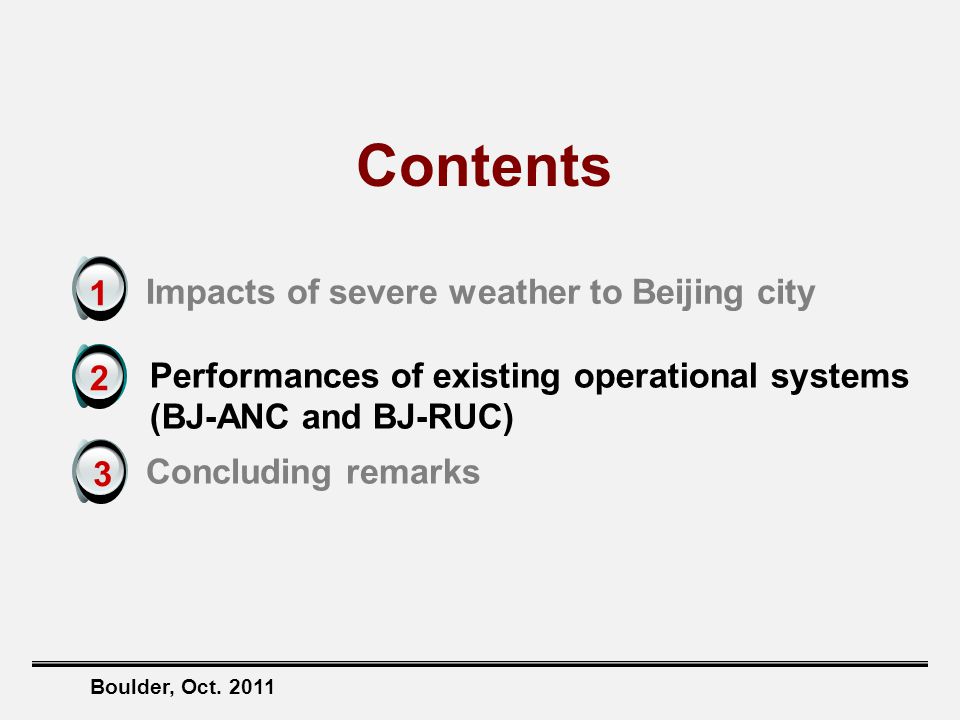 Contents

1 Impacts of severe weather to Beijing city

2 Performances of existing operational systems (BJ-ANC and BJ-RUC)

3 Concluding remarks

Boulder, Oct. 2011